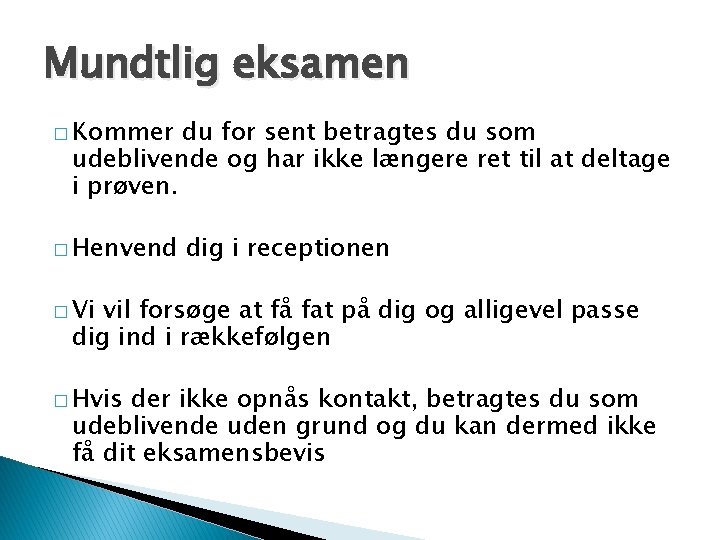 Mundtlig eksamen

□ Kommer du for sent betragtes du som udeblivende og har ikke længere ret til at deltage i prøven.

□ Henvend dig i receptionen

□ Vi vil forsøge at få fat på dig og alligevel passe dig ind i rækkefølgen

□ Hvis der ikke opnås kontakt, betragtes du som udeblivende uden grund og du kan dermed ikke få dit eksamensbevis